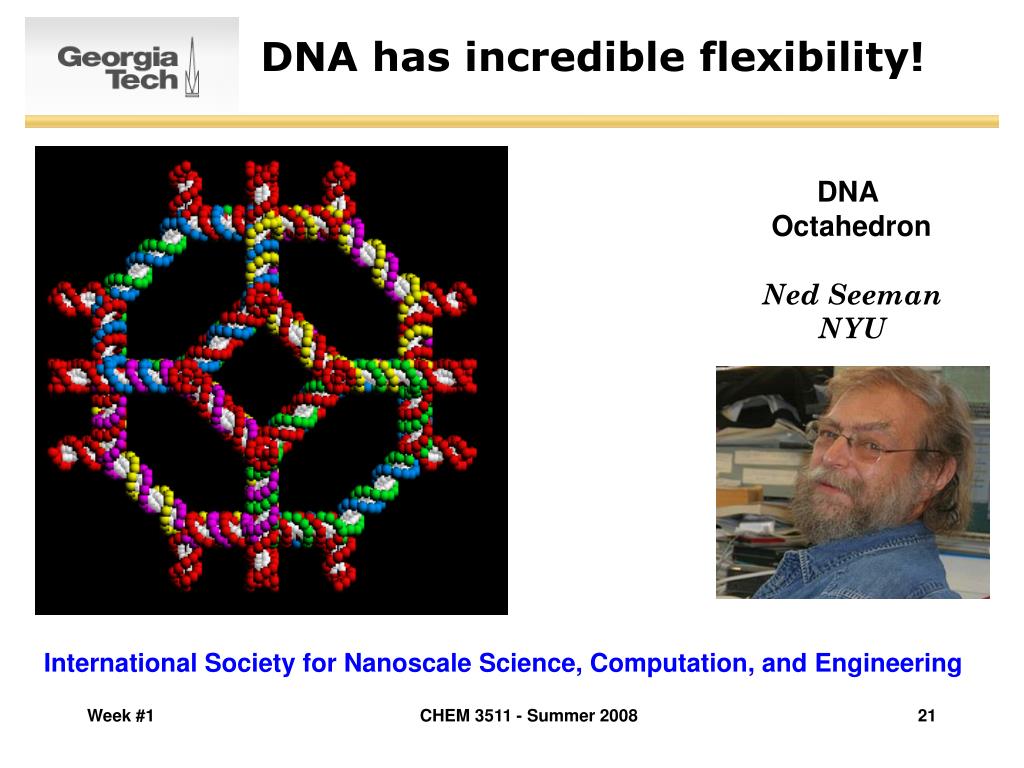 Georgia Tech

DNA has incredible flexibility!

DNA
Octahedron

Ned Seeman
NYU

International Society for Nanoscale Science, Computation, and Engineering

Week #1

CHEM 3511 - Summer 2008

21